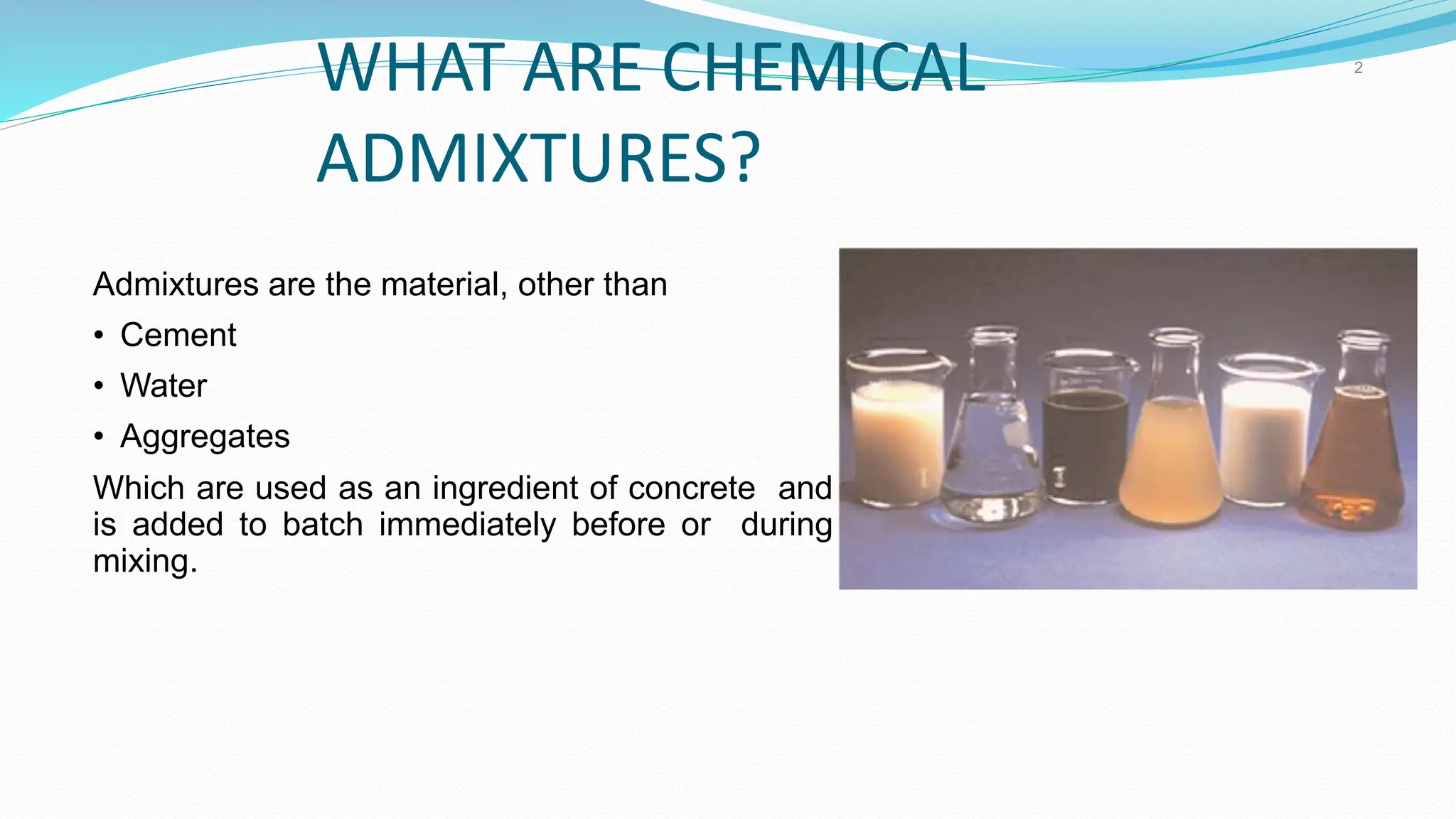 WHAT ARE CHEMICAL ADMIXTURES?

2

Admixtures are the material, other than

• Cement
• Water
• Aggregates

Which are used as an ingredient of concrete and is added to batch immediately before or during mixing.